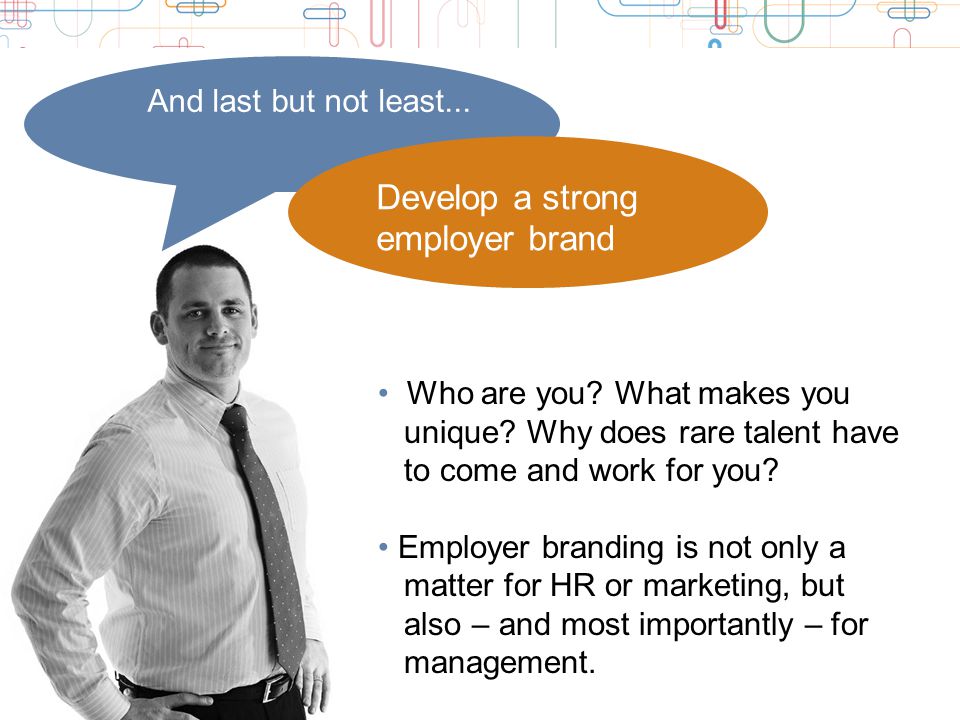 And last but not least...

Develop a strong employer brand

• Who are you? What makes you unique? Why does rare talent have to come and work for you?

• Employer branding is not only a matter for HR or marketing, but also – and most importantly – for management.